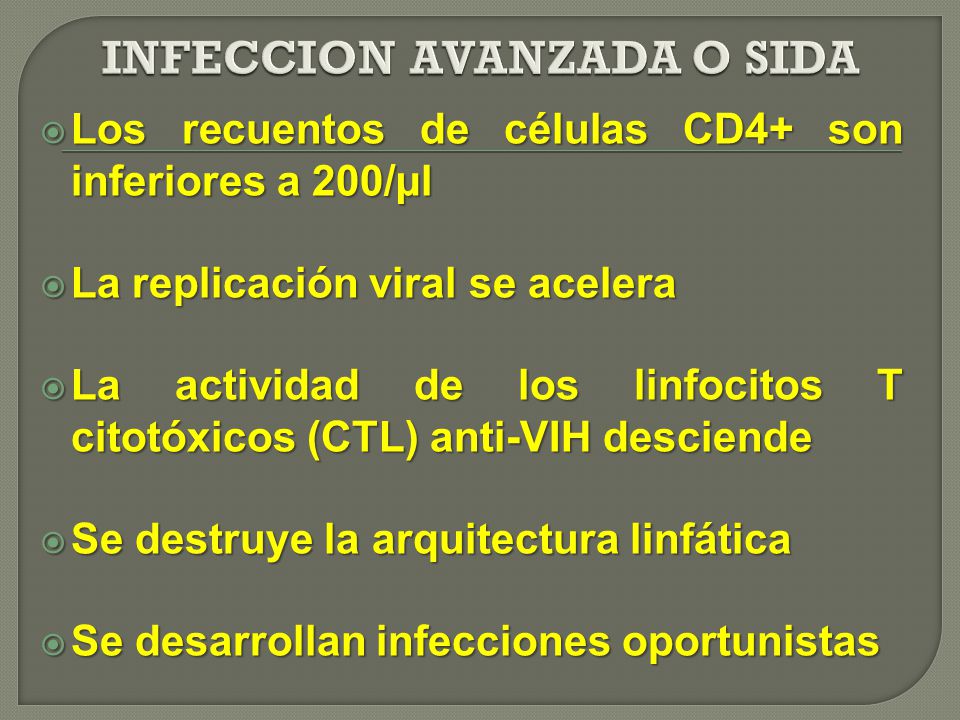 INFECCION AVANZADA O SIDA

Los recuentos de células CD4+ son inferiores a 200/µl

La replicación viral se acelera

La actividad de los linfocitos T citotóxicos (CTL) anti-VIH desciende

Se destruye la arquitectura linfática

Se desarrollan infecciones oportunistas